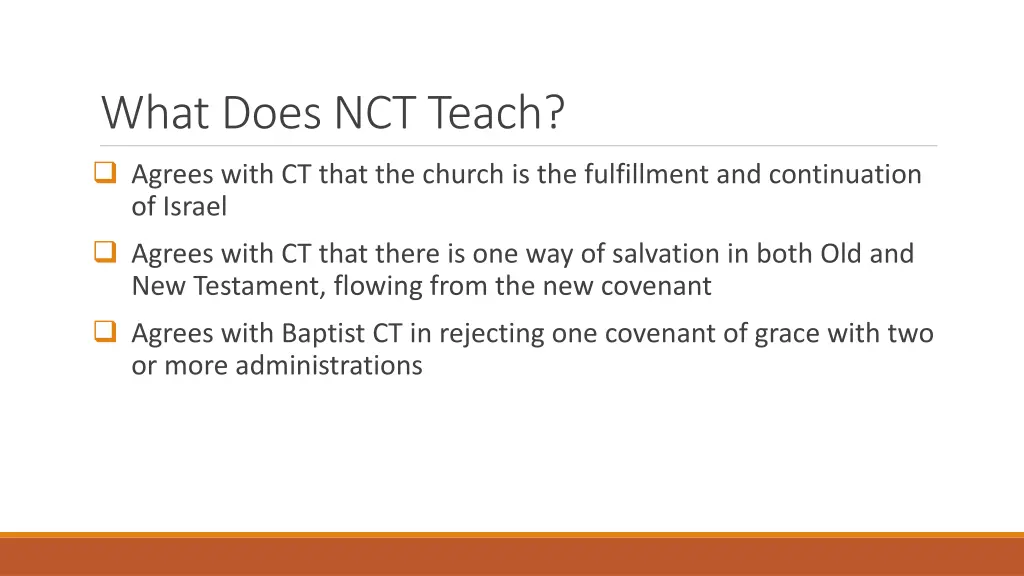 What Does NCT Teach?

❑ Agrees with CT that the church is the fulfillment and continuation of Israel

❑ Agrees with CT that there is one way of salvation in both Old and New Testament, flowing from the new covenant

❑ Agrees with Baptist CT in rejecting one covenant of grace with two or more administrations